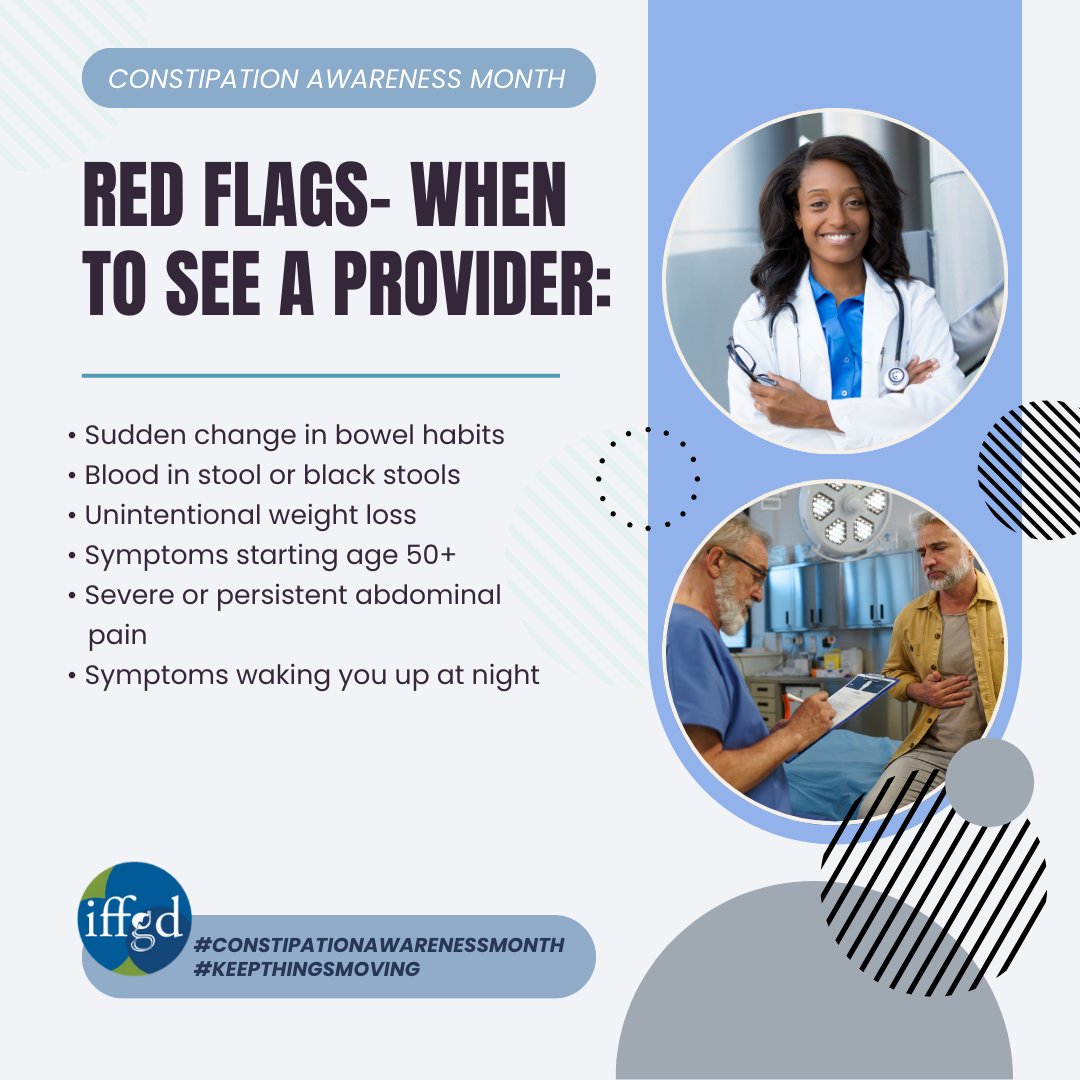 CONSTIPATION AWARENESS MONTH

RED FLAGS- WHEN TO SEE A PROVIDER:

• Sudden change in bowel habits
• Blood in stool or black stools
• Unintentional weight loss
• Symptoms starting age 50+
• Severe or persistent abdominal pain
• Symptoms waking you up at night

iffgd

#CONSTIPATIONAWARENESSMONTH
#KEEPTHINGSMOVING